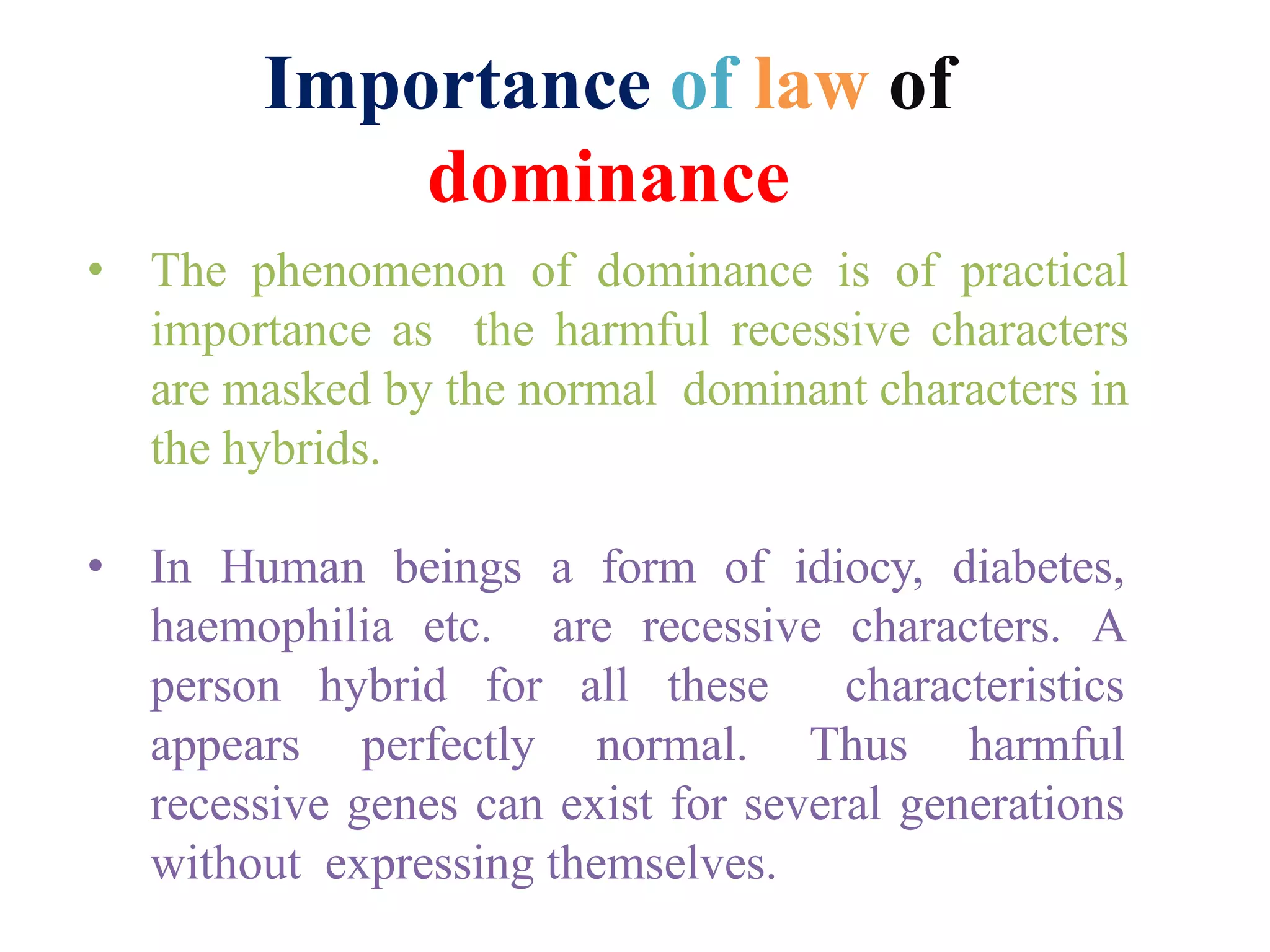 Importance of law of dominance

• The phenomenon of dominance is of practical importance as the harmful recessive characters are masked by the normal dominant characters in the hybrids.

• In Human beings a form of idiocy, diabetes, haemophilia etc. are recessive characters. A person hybrid for all these characteristics appears perfectly normal. Thus harmful recessive genes can exist for several generations without expressing themselves.